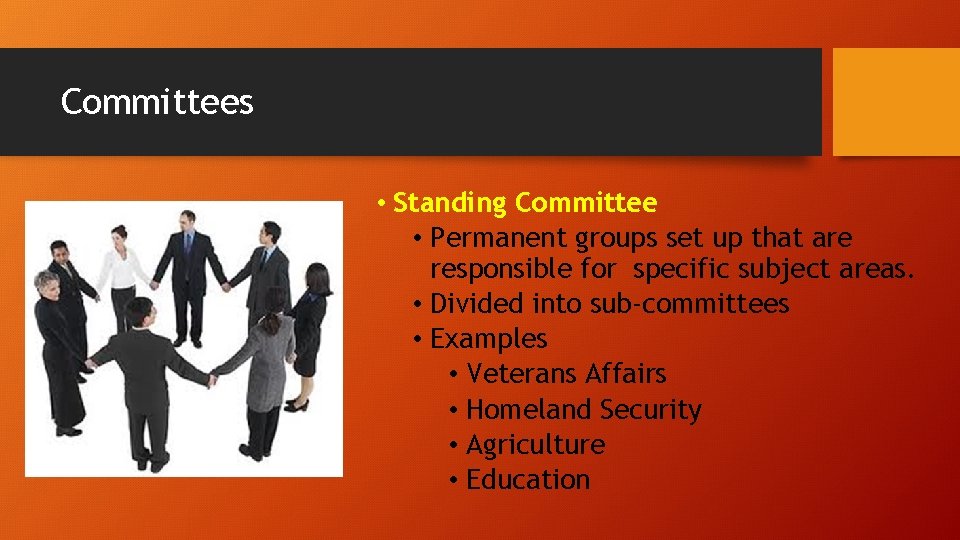 Committees

• Standing Committee
  • Permanent groups set up that are responsible for specific subject areas.
  • Divided into sub-committees
  • Examples
    • Veterans Affairs
    • Homeland Security
    • Agriculture
    • Education